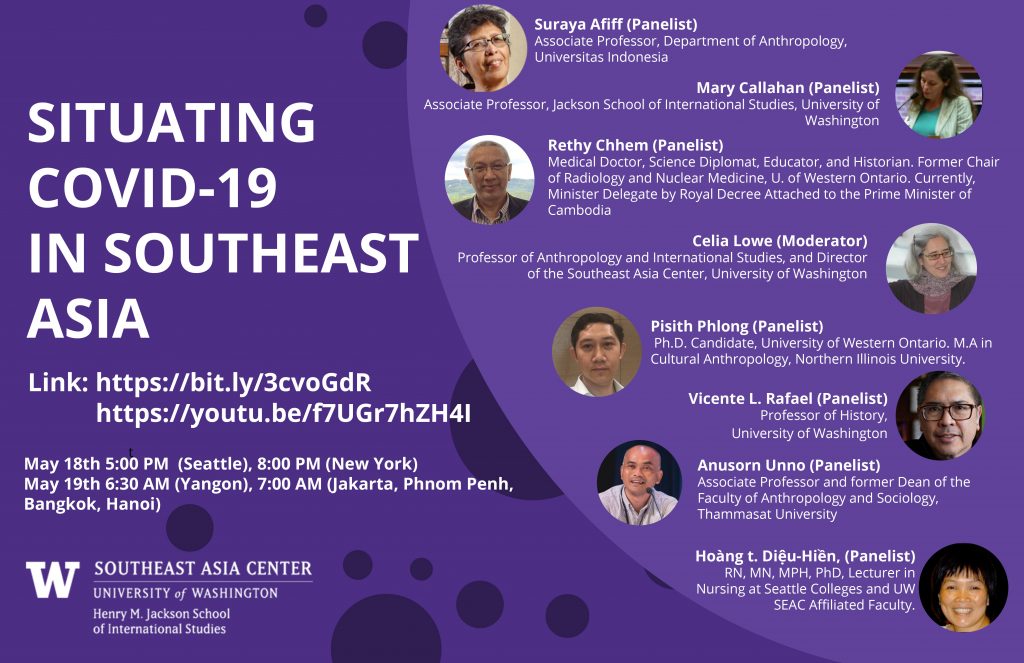 SITUATING COVID-19 IN SOUTHEAST ASIA

Link: https://bit.ly/3cvoGdR
https://youtu.be/f7UGr7hZH4I

May 18th 5:00 PM (Seattle), 8:00 PM (New York)
May 19th 6:30 AM (Yangon), 7:00 AM (Jakarta, Phnom Penh, Bangkok, Hanoi)

W SOUTHEAST ASIA CENTER
UNIVERSITY of WASHINGTON
Henry M. Jackson School of International Studies

Suraya Afiff (Panelist)
Associate Professor, Department of Anthropology, Universitas Indonesia

Mary Callahan (Panelist)
Associate Professor, Jackson School of International Studies, University of Washington

Rethy Chhem (Panelist)
Medical Doctor, Science Diplomat, Educator, and Historian. Former Chair of Radiology and Nuclear Medicine, U. of Western Ontario. Currently, Minister Delegate by Royal Decree Attached to the Prime Minister of Cambodia

Celia Lowe (Moderator)
Professor of Anthropology and International Studies, and Director of the Southeast Asia Center, University of Washington

Pisith Phlong (Panelist)
Ph.D. Candidate, University of Western Ontario. M.A in Cultural Anthropology, Northern Illinois University.

Vicente L. Rafael (Panelist)
Professor of History, University of Washington

Anusorn Unno (Panelist)
Associate Professor and former Dean of the Faculty of Anthropology and Sociology, Thammasat University

Hoàng t. Diệu-Hiền, (Panelist)
RN, MN, MPH, PhD, Lecturer in Nursing at Seattle Colleges and UW SEAC Affiliated Faculty.